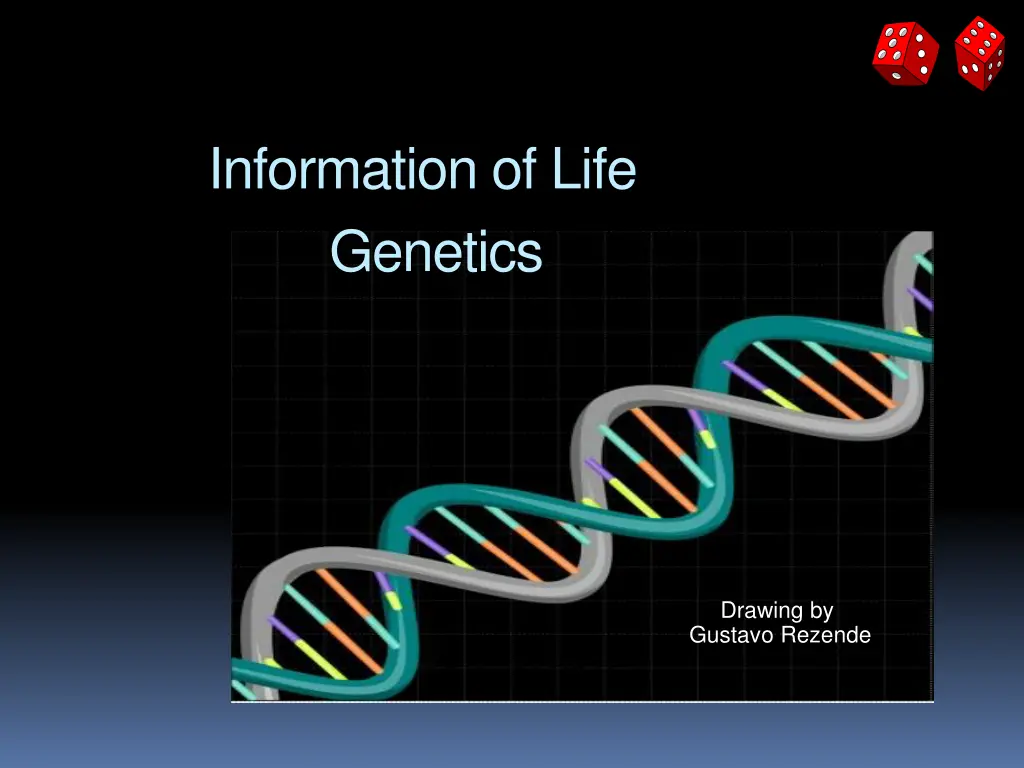 Information of Life
Genetics

Drawing by
Gustavo Rezende